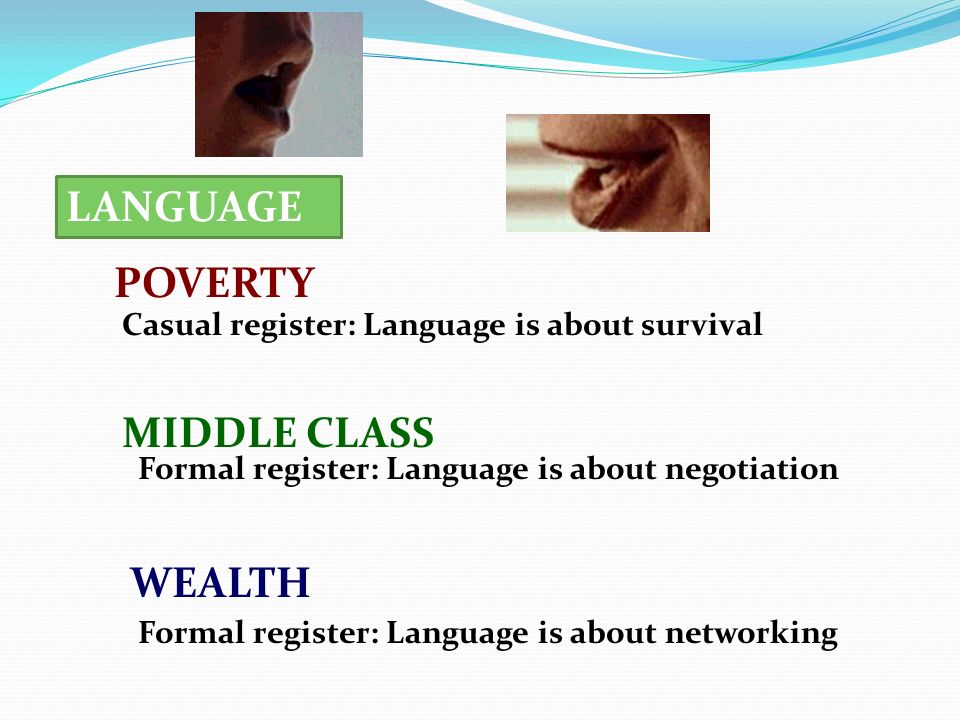 LANGUAGE

POVERTY
Casual register: Language is about survival

MIDDLE CLASS
Formal register: Language is about negotiation

WEALTH
Formal register: Language is about networking